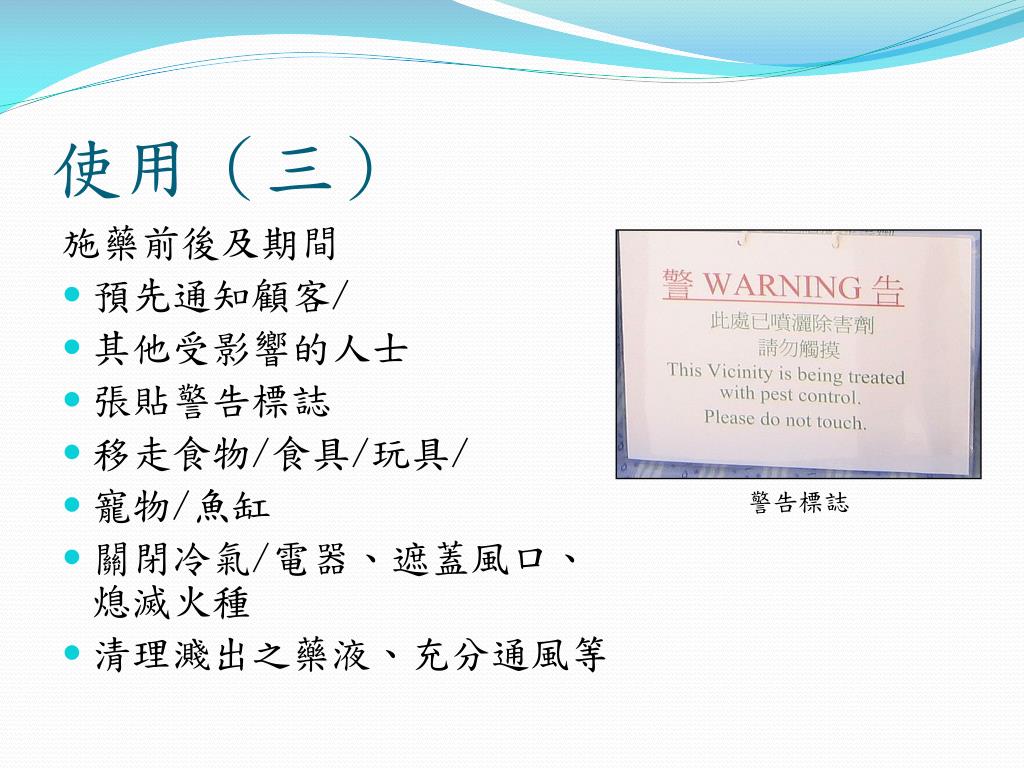 使用（三）

施藥前後及期間

- 預先通知顧客/
- 其他受影響的人士
- 張貼警告標誌
- 移走食物/食具/玩具/
- 寵物/魚缸
- 關閉冷氣/電器、遮蓋風口、熄滅火種
- 清理濺出之藥液、充分通風等

警 WARNING 告
此處已噴灑除害劑
請勿觸摸
This Vicinity is being treated with pest control.
Please do not touch.

警告標誌